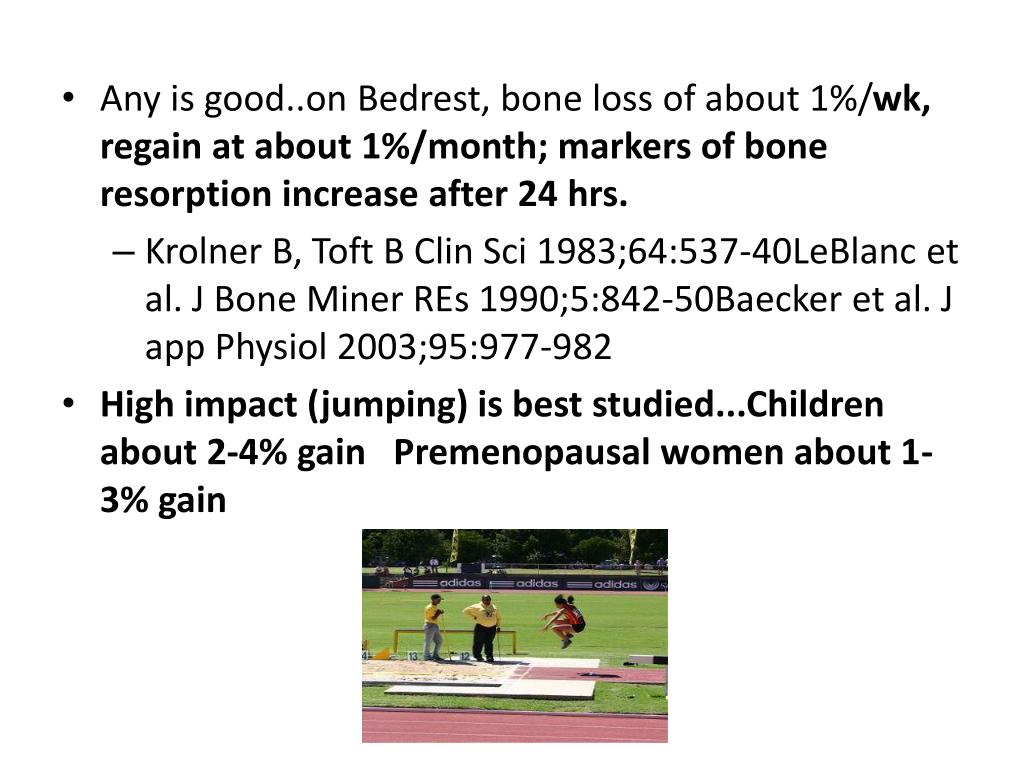 • Any is good..on Bedrest, bone loss of about 1%/wk, regain at about 1%/month; markers of bone resorption increase after 24 hrs.

– Krolner B, Toft B Clin Sci 1983;64:537-40LeBlanc et al. J Bone Miner REs 1990;5:842-50Baecker et al. J app Physiol 2003;95:977-982

• High impact (jumping) is best studied...Children about 2-4% gain Premenopausal women about 1-3% gain

adidas adidas adidas

13 12